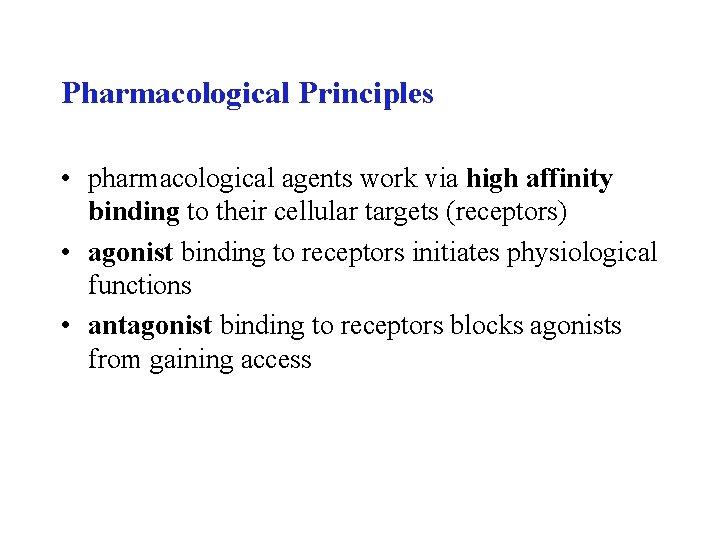 Pharmacological Principles

• pharmacological agents work via high affinity binding to their cellular targets (receptors)

• agonist binding to receptors initiates physiological functions

• antagonist binding to receptors blocks agonists from gaining access